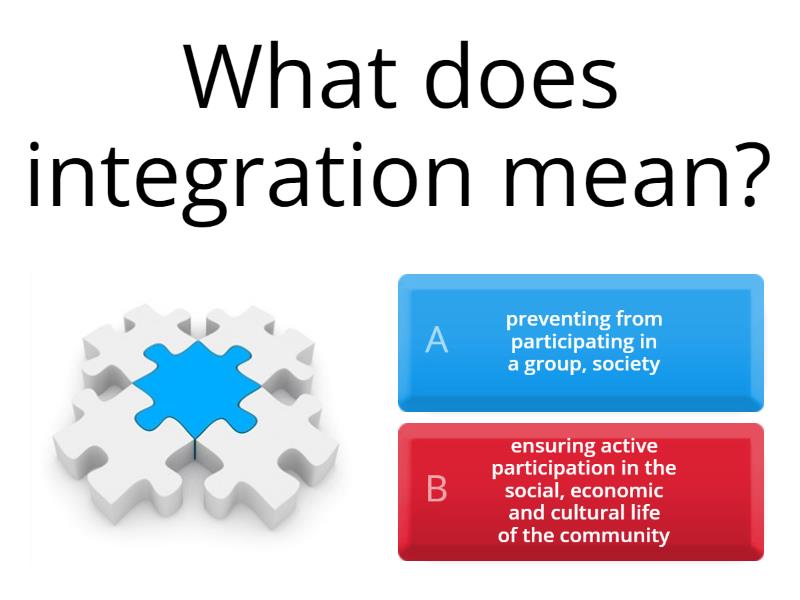 What does integration mean?

A
preventing from participating in a group, society

B
ensuring active participation in the social, economic and cultural life of the community